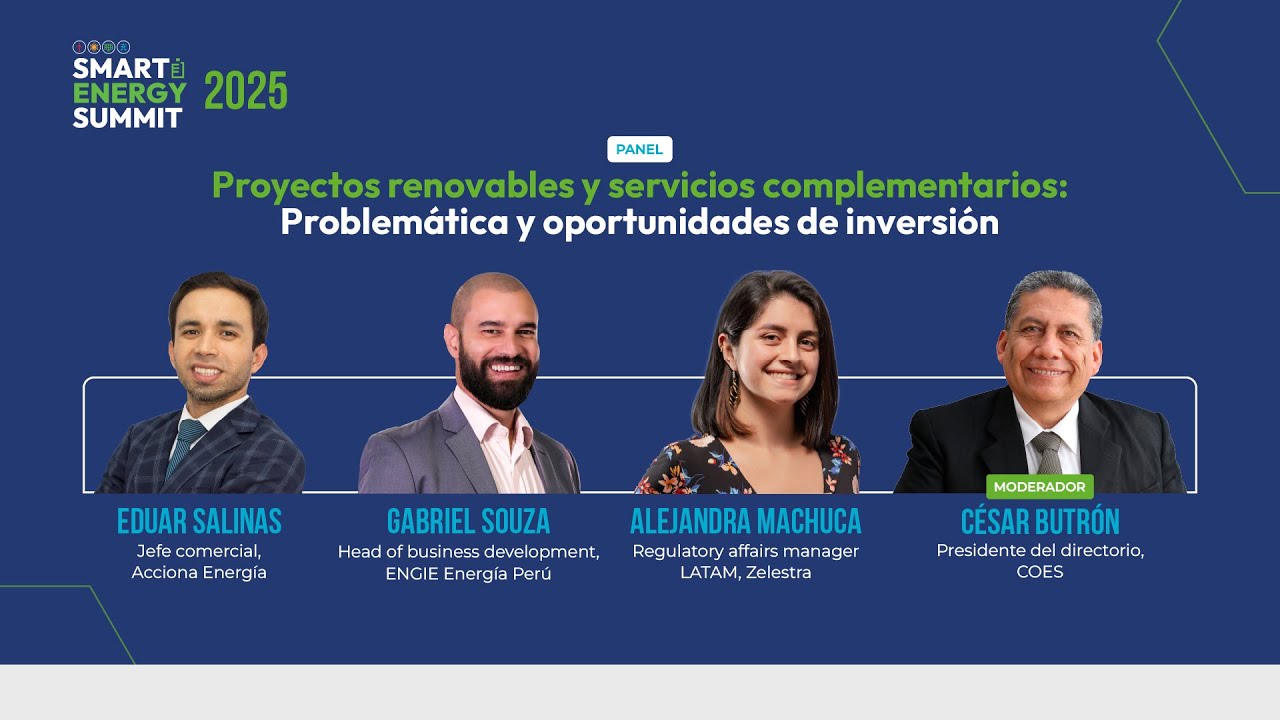 SMART
ENERGY
SUMMIT 2025

PANEL

Proyectos renovables y servicios complementarios:
Problemática y oportunidades de inversión

EDUAR SALINAS
Jefe comercial, Acciona Energía

GABRIEL SOUZA
Head of business development, ENGIE Energía Perú

ALEJANDRA MACHUCA
Regulatory affairs manager LATAM, Zelestra

MODERADOR
CÉSAR BUTRÓN
Presidente del directorio, COES